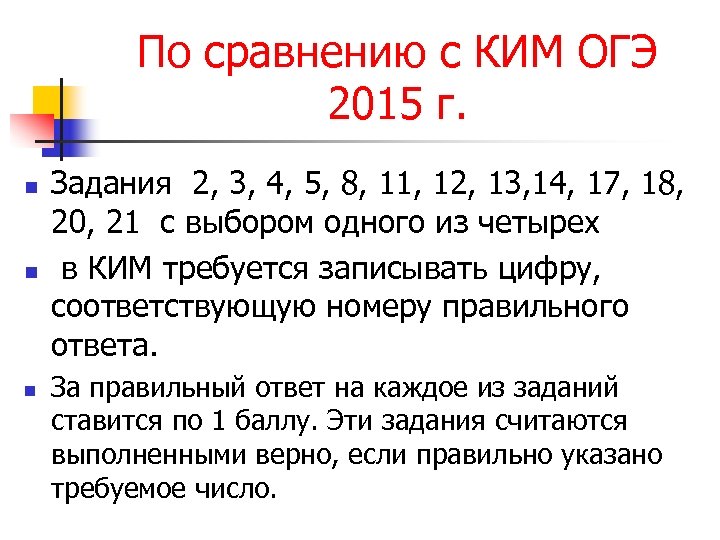 По сравнению с КИМ ОГЭ 2015 г.

Задания 2, 3, 4, 5, 8, 11, 12, 13,14, 17, 18, 20, 21 с выбором одного из четырех

в КИМ требуется записывать цифру, соответствующую номеру правильного ответа.

За правильный ответ на каждое из заданий ставится по 1 баллу. Эти задания считаются выполненными верно, если правильно указано требуемое число.